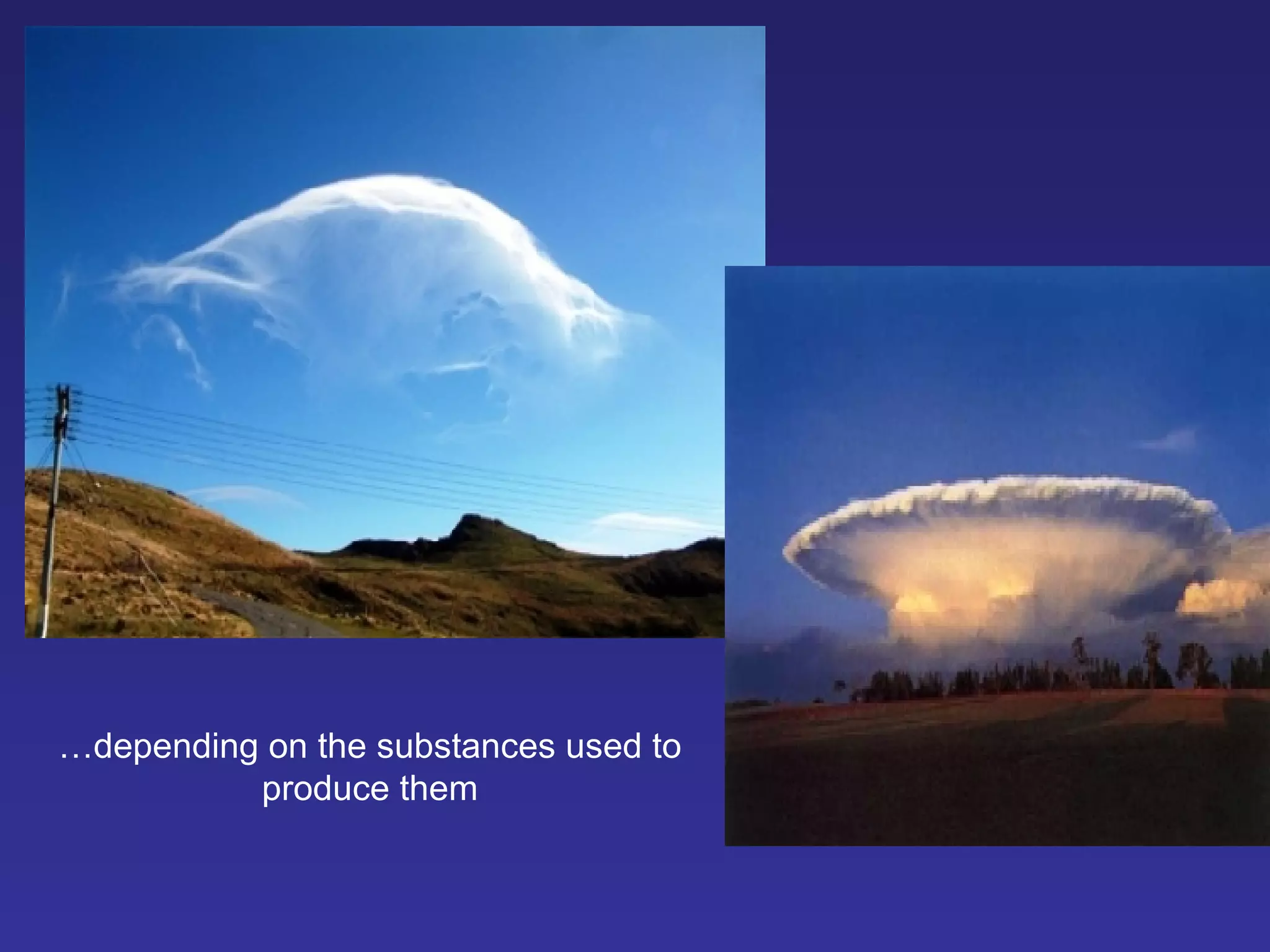 …depending on the substances used to produce them